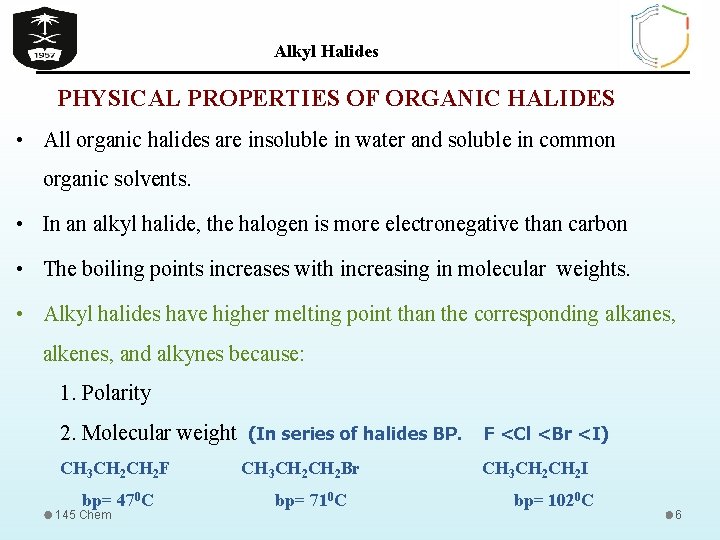 1957

Alkyl Halides

PHYSICAL PROPERTIES OF ORGANIC HALIDES

• All organic halides are insoluble in water and soluble in common organic solvents.

• In an alkyl halide, the halogen is more electronegative than carbon

• The boiling points increases with increasing in molecular weights.

• Alkyl halides have higher melting point than the corresponding alkanes, alkenes, and alkynes because:

1. Polarity

2. Molecular weight (In series of halides BP. F <Cl <Br <I)

$CH_3CH_2CH_2F$ $CH_3CH_2CH_2Br$ $CH_3CH_2CH_2I$

bp= $47^0$C bp= $71^0$C bp= $102^0$C

145 Chem

6